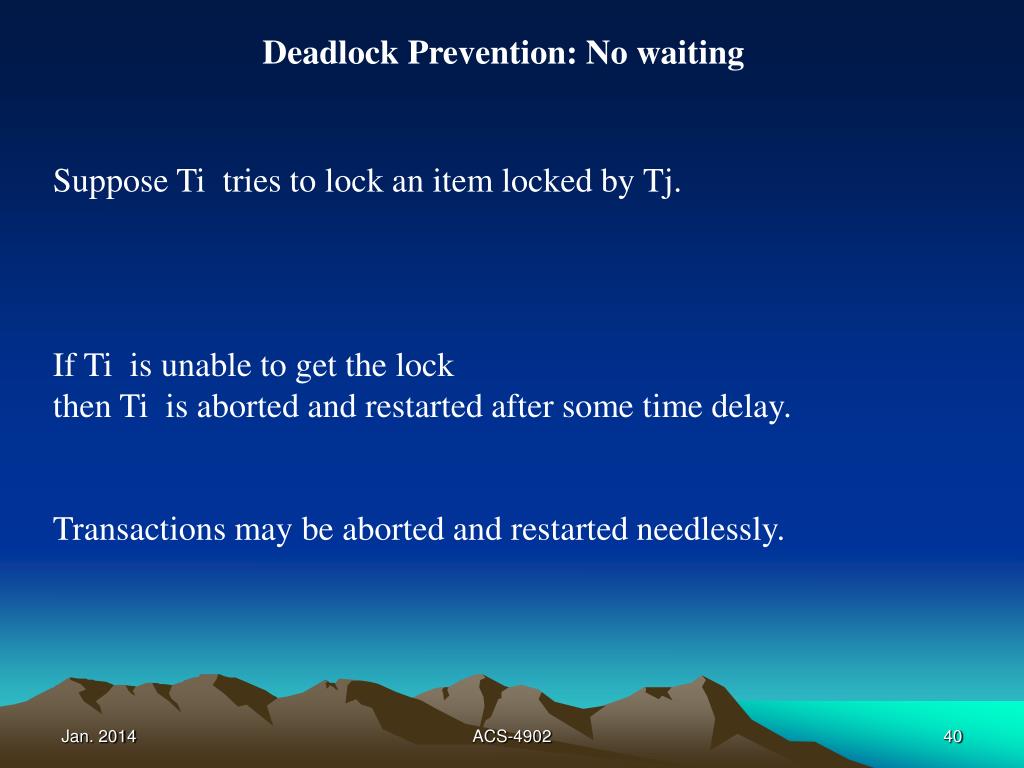 Deadlock Prevention: No waiting

Suppose Ti tries to lock an item locked by Tj.

If Ti is unable to get the lock
then Ti is aborted and restarted after some time delay.

Transactions may be aborted and restarted needlessly.

Jan. 2014

ACS-4902

40